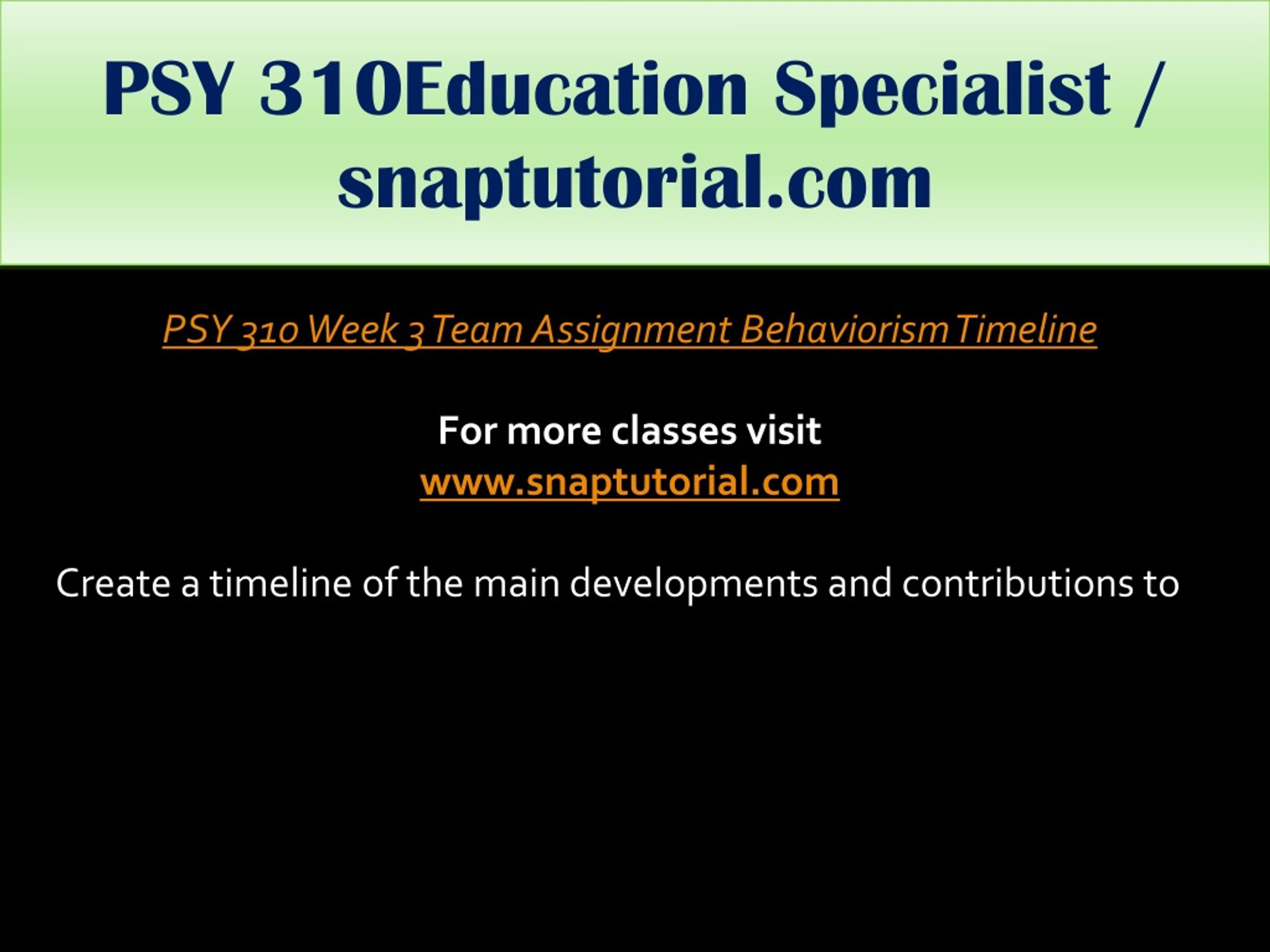 PSY 310Education Specialist / snaptutorial.com

PSY 310 Week 3 Team Assignment Behaviorism Timeline

For more classes visit
www.snaptutorial.com

Create a timeline of the main developments and contributions to